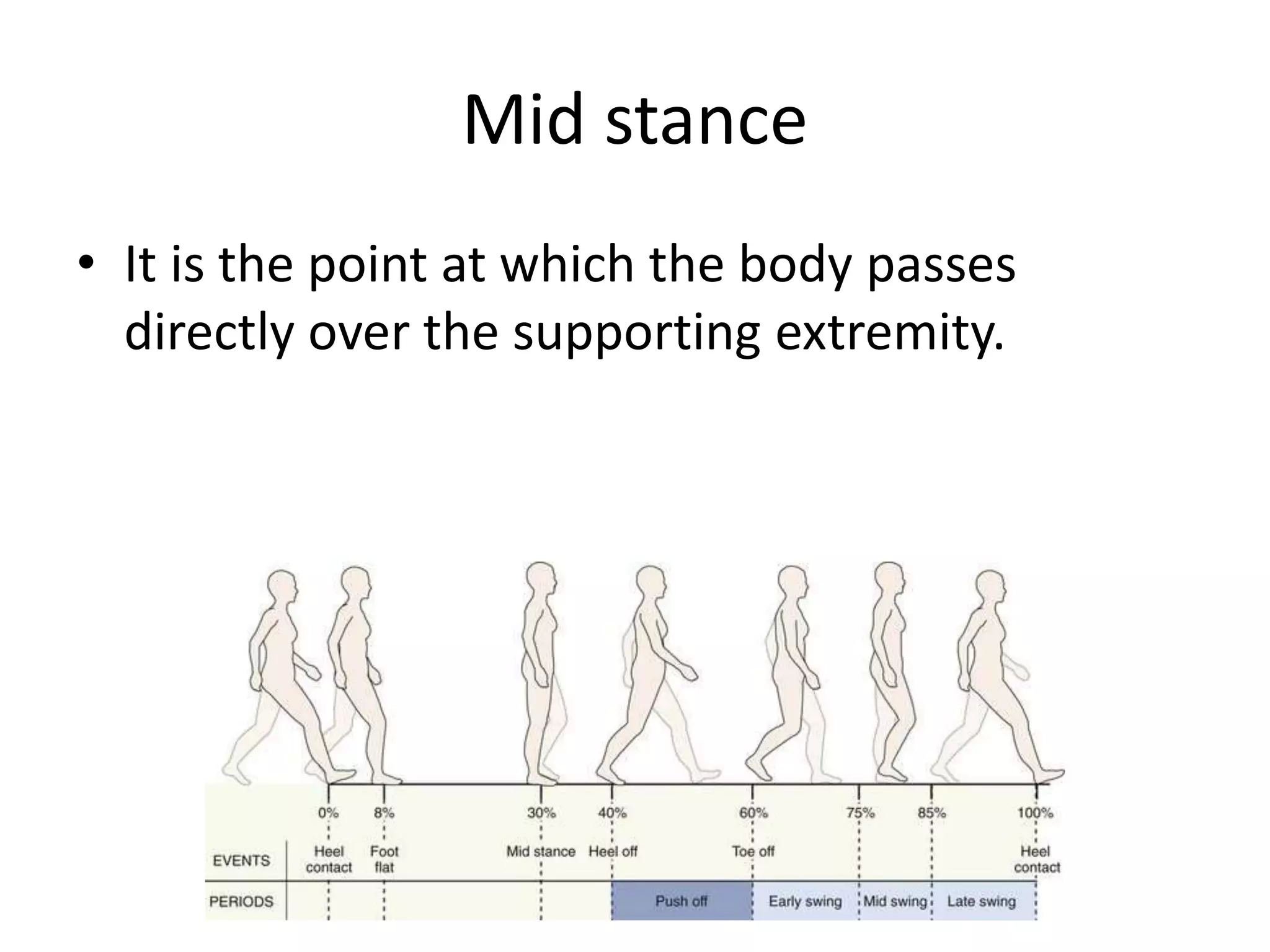 Mid stance

• It is the point at which the body passes directly over the supporting extremity.

0% 8% 30% 40% 60% 75% 85% 100%

EVENTS Heel contact Foot flat Mid stance Heel off Toe off Heel contact

PERIODS Push off Early swing Mid swing Late swing